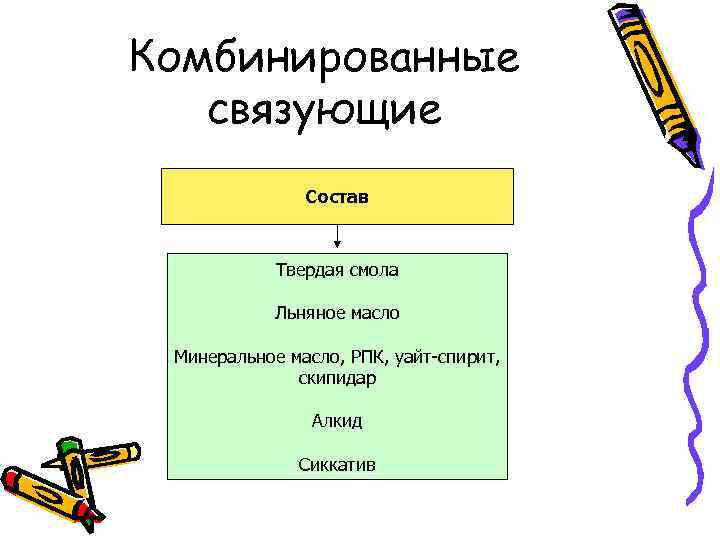 Комбинированные связующие

Состав

Твердая смола

Льняное масло

Минеральное масло, РПК, уайт-спирит, скипидар

Алкид

Сиккатив